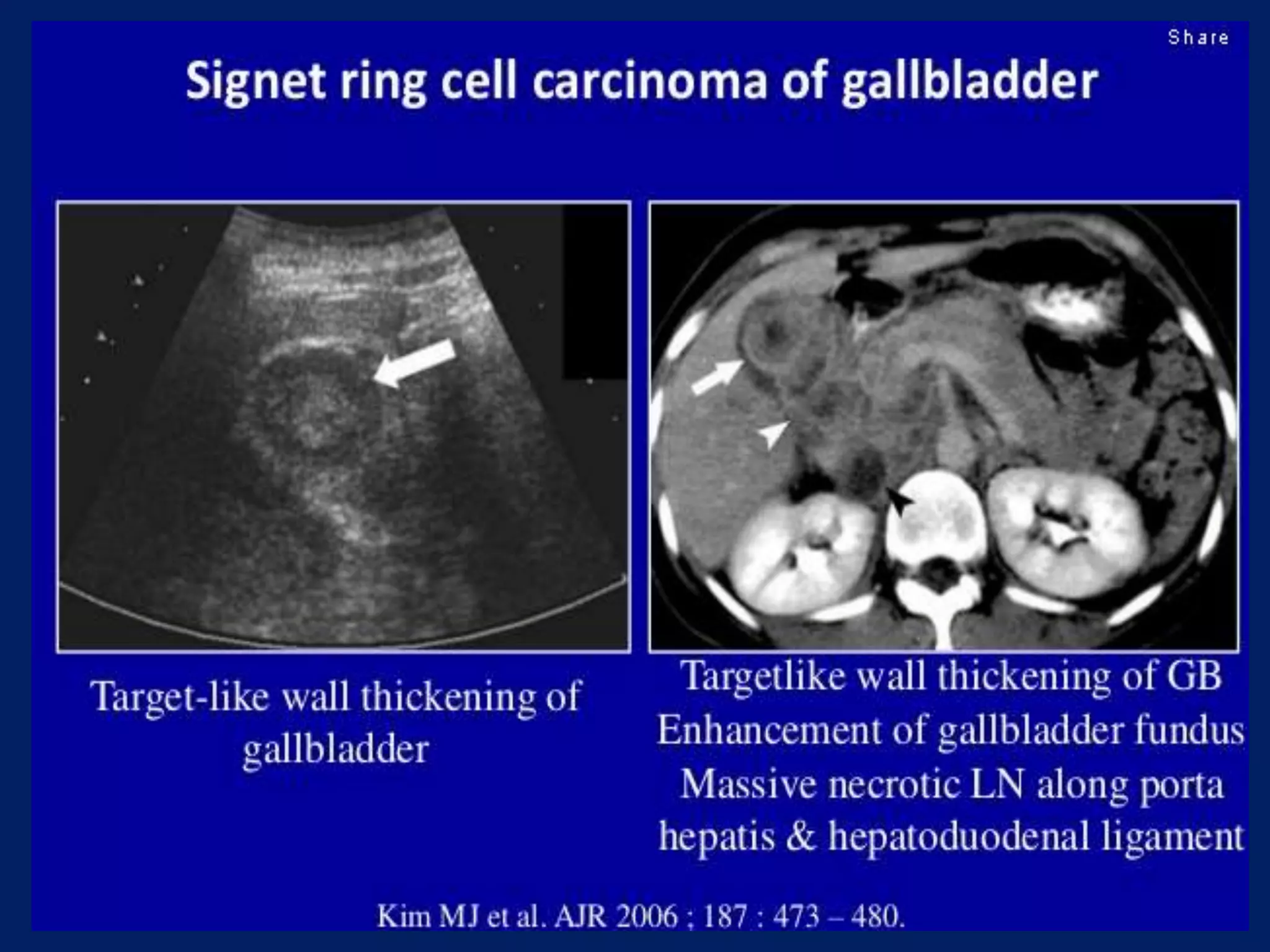 Share

Signet ring cell carcinoma of gallbladder

Target-like wall thickening of gallbladder

Targetlike wall thickening of GB
Enhancement of gallbladder fundus
Massive necrotic LN along porta hepatis & hepatoduodenal ligament

Kim MJ et al. AJR 2006 ; 187 : 473 – 480.